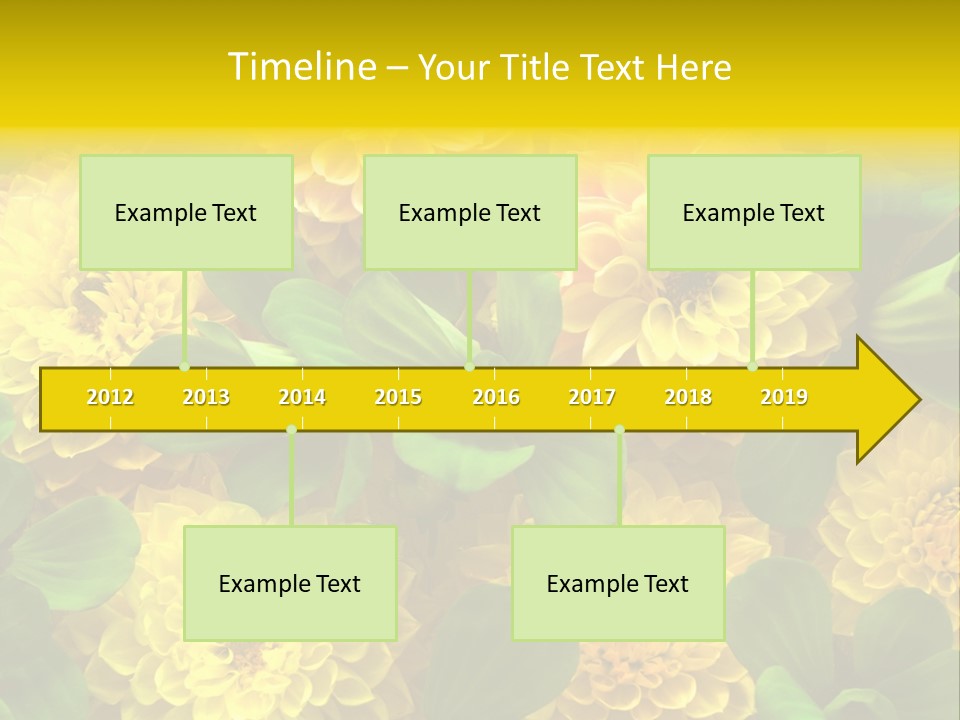 Timeline – Your Title Text Here

Example Text

Example Text

Example Text

2012 2013 2014 2015 2016 2017 2018 2019

Example Text

Example Text